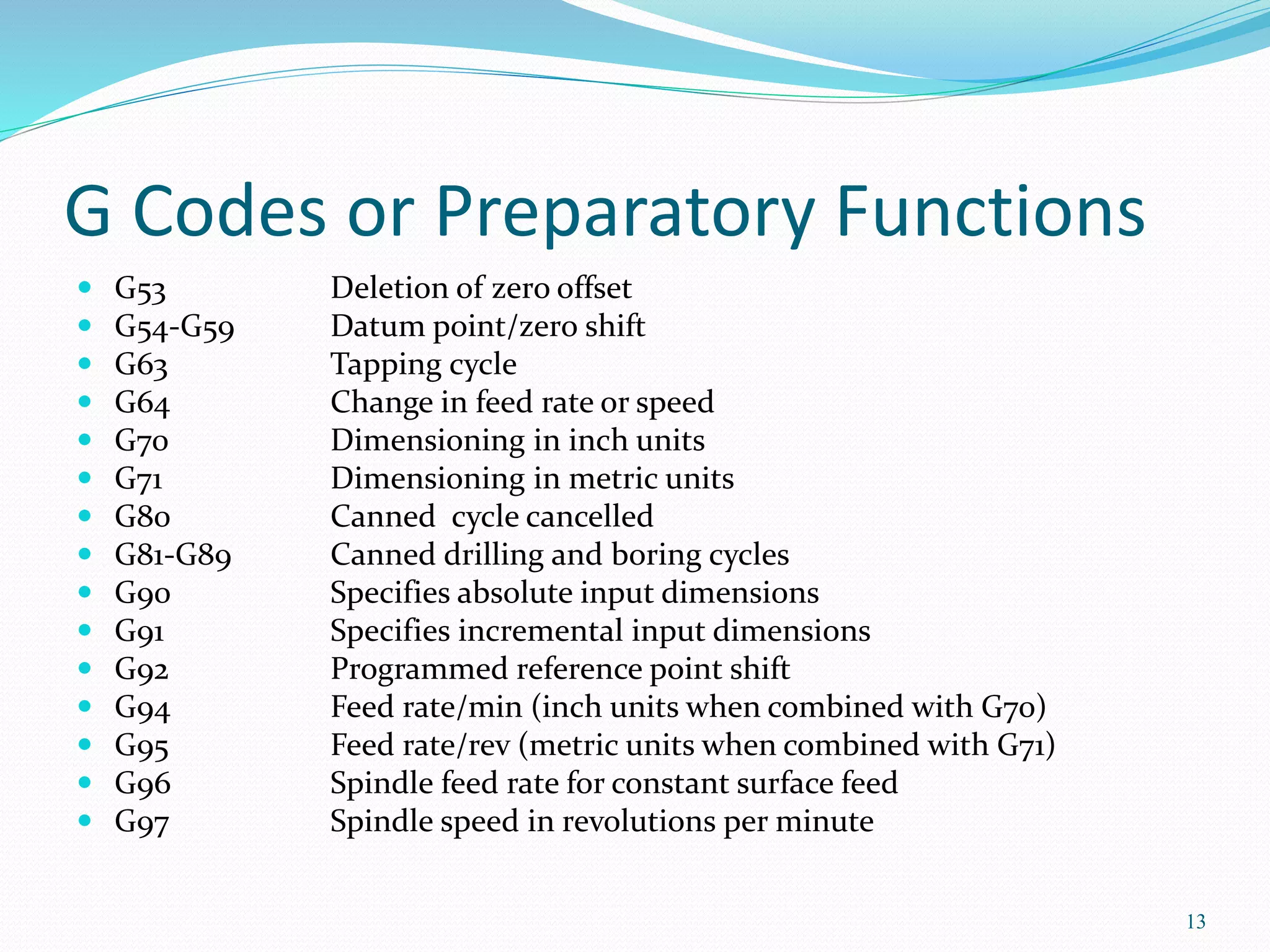 G Codes or Preparatory Functions

- G53 Deletion of zero offset
- G54-G59 Datum point/zero shift
- G63 Tapping cycle
- G64 Change in feed rate or speed
- G70 Dimensioning in inch units
- G71 Dimensioning in metric units
- G80 Canned cycle cancelled
- G81-G89 Canned drilling and boring cycles
- G90 Specifies absolute input dimensions
- G91 Specifies incremental input dimensions
- G92 Programmed reference point shift
- G94 Feed rate/min (inch units when combined with G70)
- G95 Feed rate/rev (metric units when combined with G71)
- G96 Spindle feed rate for constant surface feed
- G97 Spindle speed in revolutions per minute

13